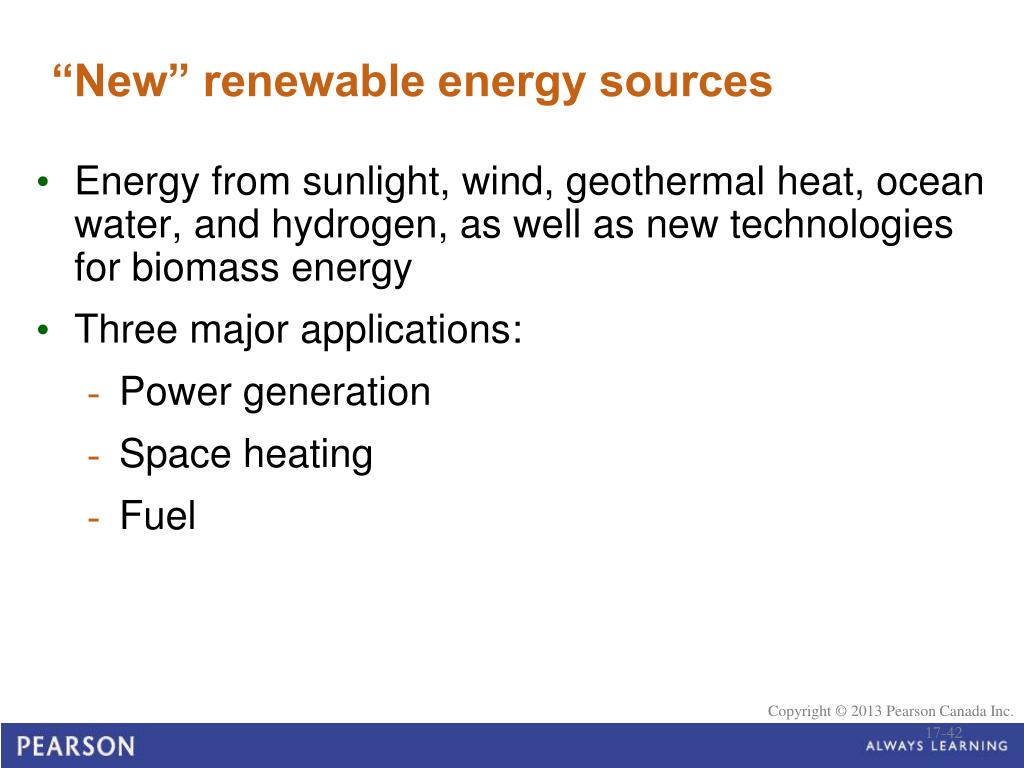 “New” renewable energy sources

• Energy from sunlight, wind, geothermal heat, ocean water, and hydrogen, as well as new technologies for biomass energy

• Three major applications:

- Power generation

- Space heating

- Fuel

Copyright © 2013 Pearson Canada Inc.

17-42

PEARSON

ALWAYS LEARNING